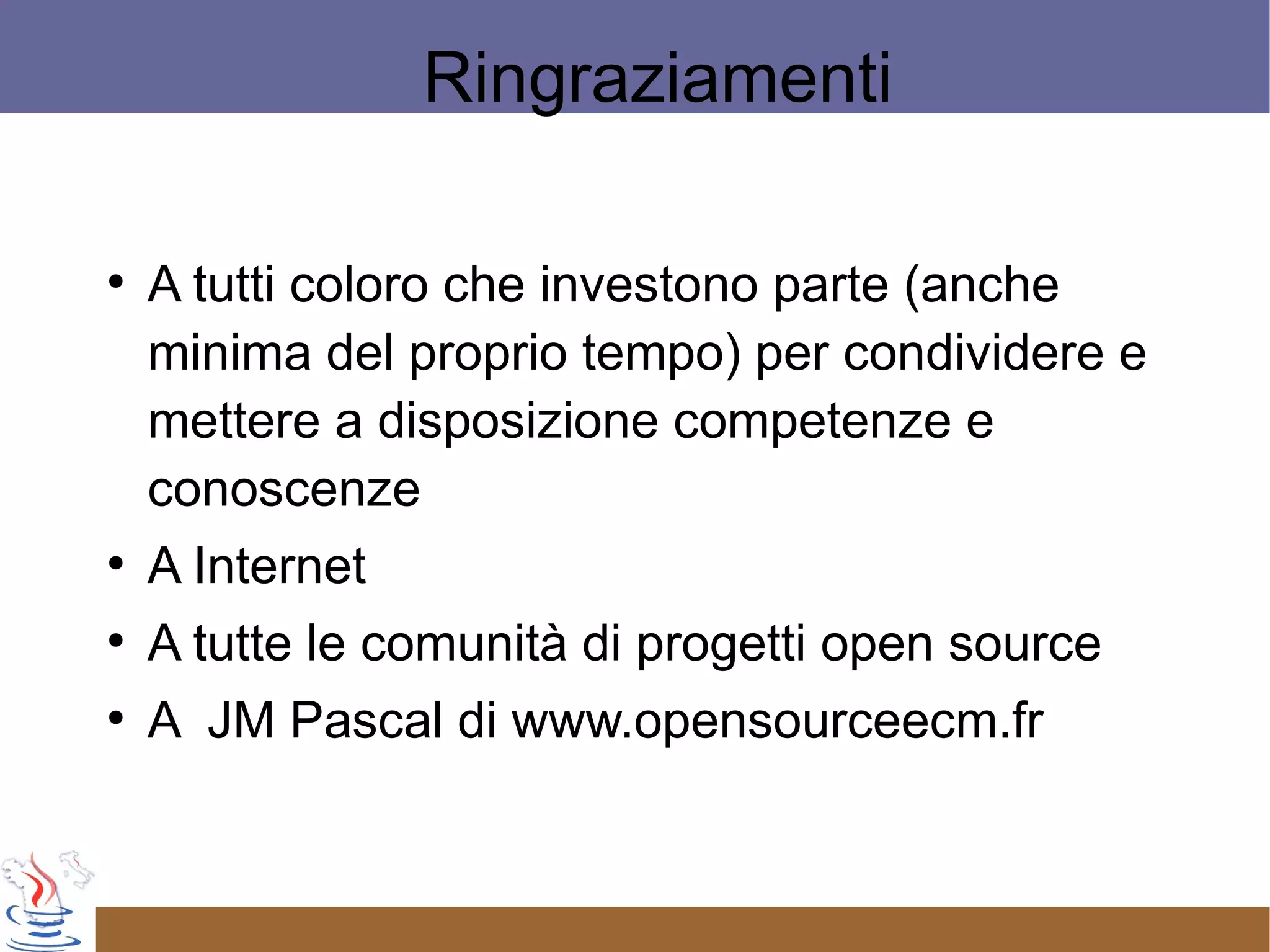 Ringraziamenti

• A tutti coloro che investono parte (anche minima del proprio tempo) per condividere e mettere a disposizione competenze e conoscenze
• A Internet
• A tutte le comunità di progetti open source
• A  JM Pascal di www.opensourceecm.fr